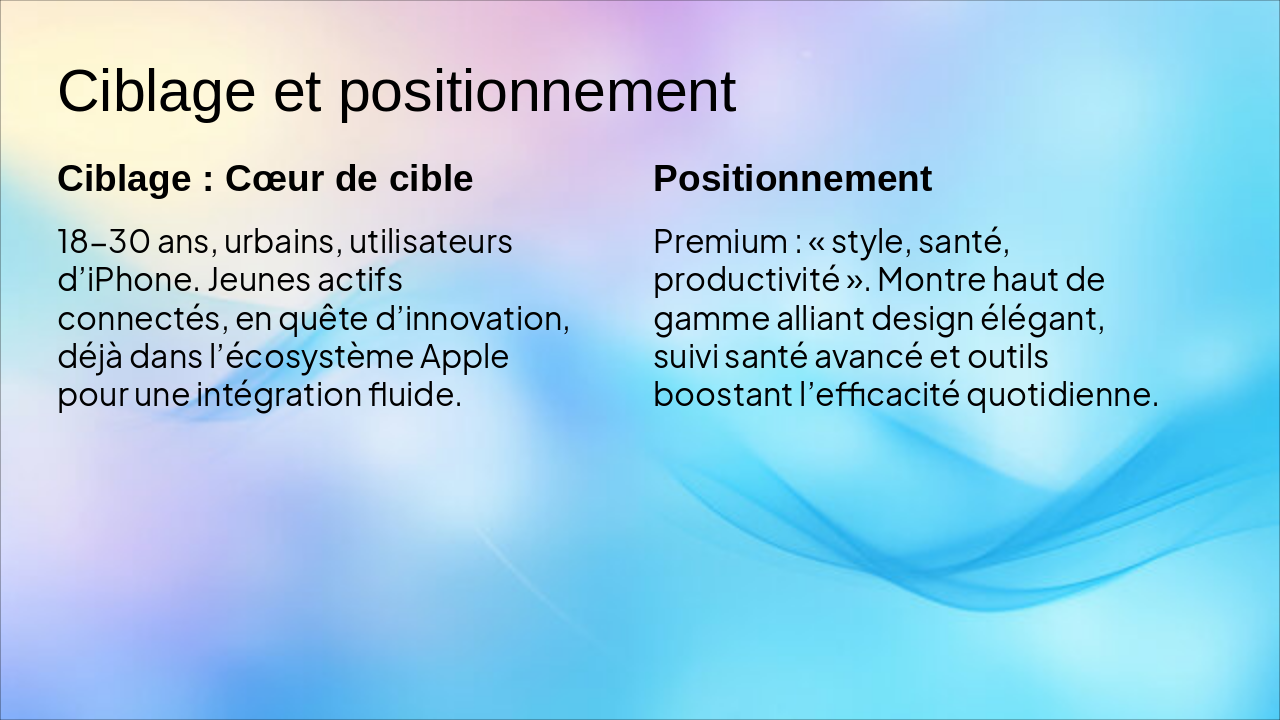 Ciblage et positionnement

Ciblage : Cœur de cible

18–30 ans, urbains, utilisateurs d’iPhone. Jeunes actifs connectés, en quête d’innovation, déjà dans l’écosystème Apple pour une intégration fluide.

Positionnement

Premium : « style, santé, productivité ». Montre haut de gamme alliant design élégant, suivi santé avancé et outils boostant l’efficacité quotidienne.